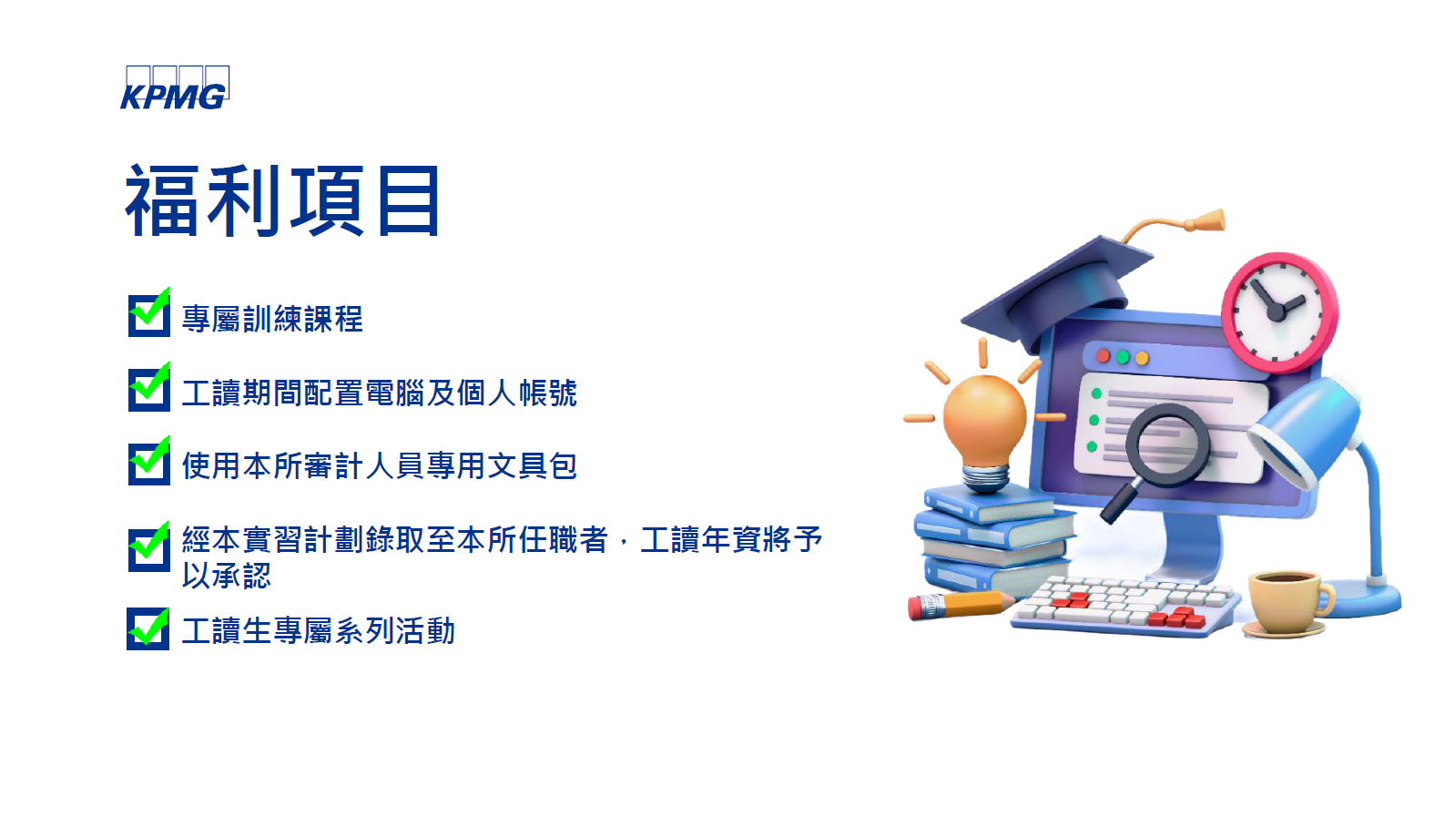 KPMG

福利項目

專屬訓練課程

工讀期間配置電腦及個人帳號

使用本所審計人員專用文具包

經本實習計劃錄取至本所任職者，工讀年資將予以承認

工讀生專屬系列活動